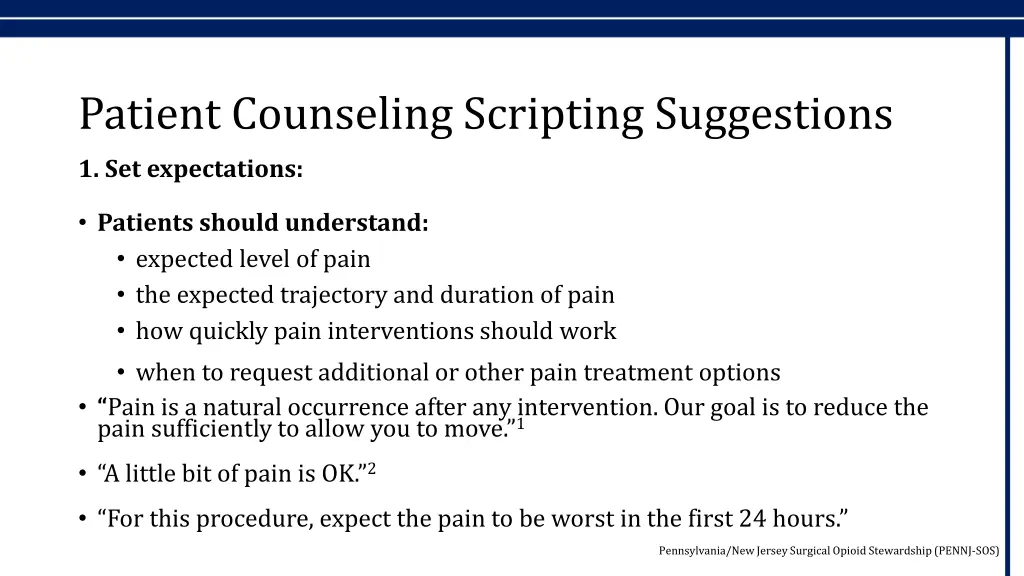 Patient Counseling Scripting Suggestions

1. Set expectations:

• Patients should understand:
  • expected level of pain
  • the expected trajectory and duration of pain
  • how quickly pain interventions should work
  • when to request additional or other pain treatment options
• “Pain is a natural occurrence after any intervention. Our goal is to reduce the pain sufficiently to allow you to move.”$^1$
• “A little bit of pain is OK.”$^2$
• “For this procedure, expect the pain to be worst in the first 24 hours.”

Pennsylvania/New Jersey Surgical Opioid Stewardship (PENNJ-SOS)